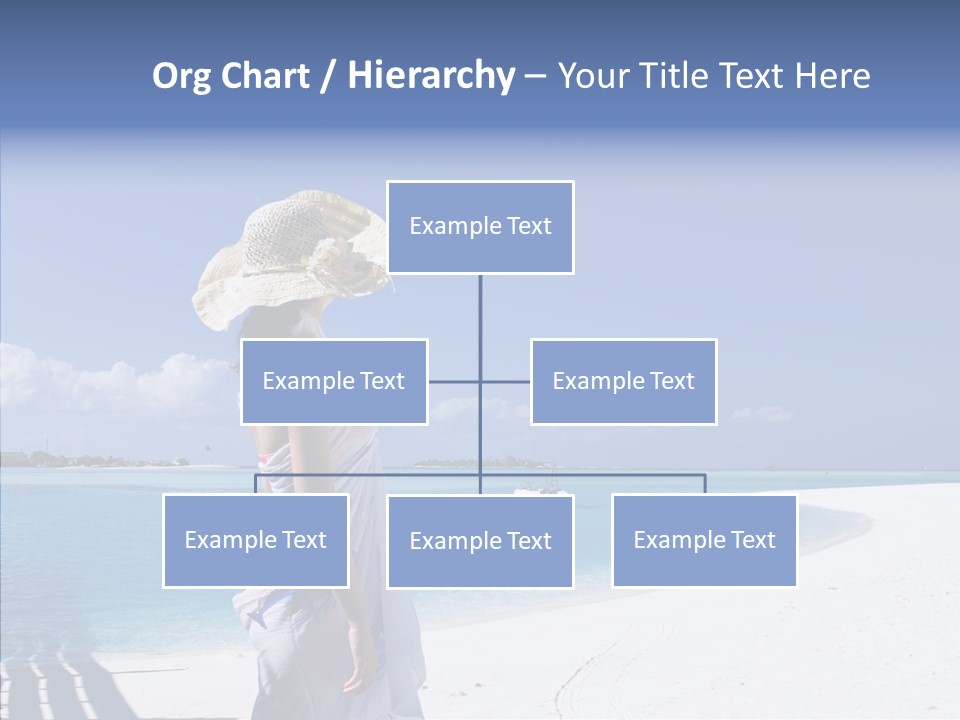 Org Chart / Hierarchy – Your Title Text Here

Example Text

Example Text

Example Text

Example Text

Example Text

Example Text